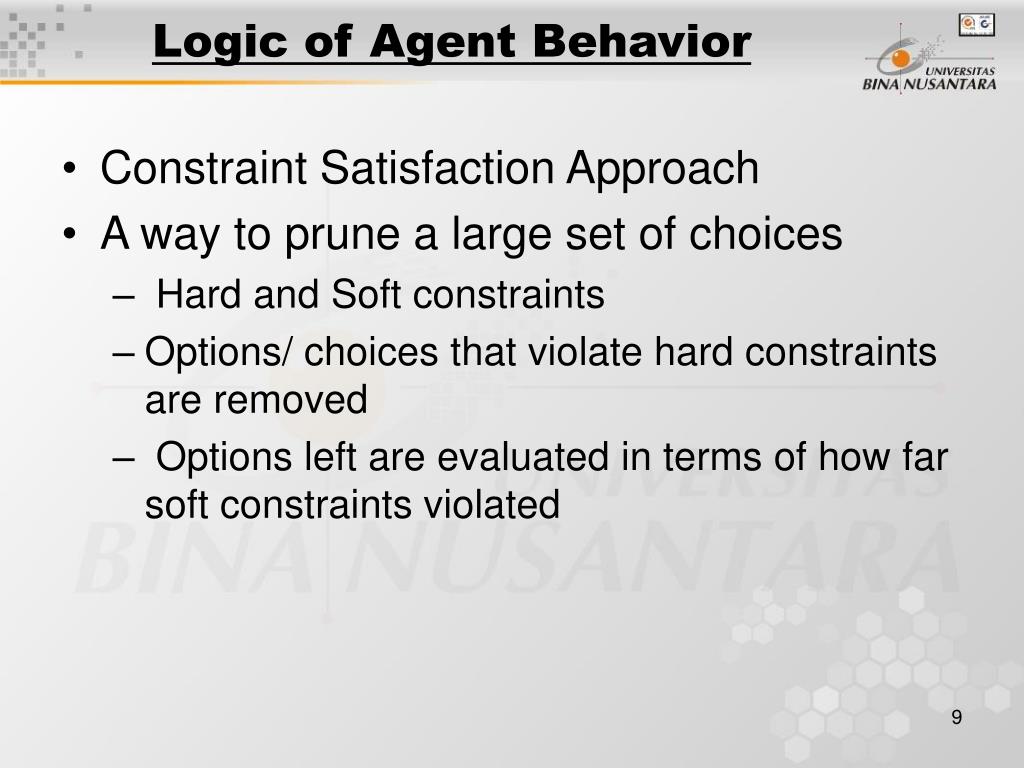 Logic of Agent Behavior

UNIVERSITAS BINA NUSANTARA

• Constraint Satisfaction Approach
• A way to prune a large set of choices
– Hard and Soft constraints
– Options/ choices that violate hard constraints are removed
– Options left are evaluated in terms of how far soft constraints violated

UNIVERSITAS BINA NUSANTARA

9